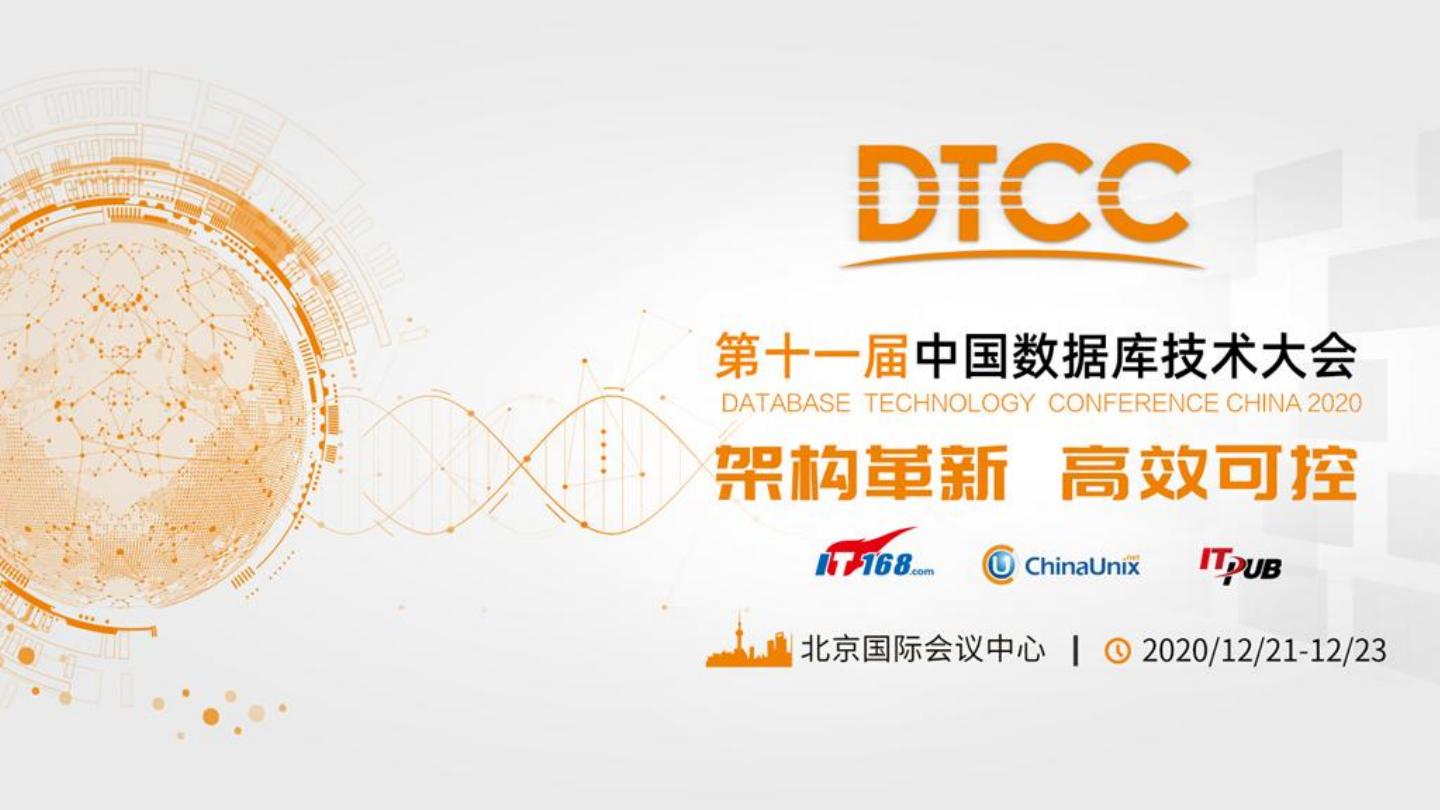 DTCC

第十一届中国数据库技术大会
DATABASE TECHNOLOGY CONFERENCE CHINA 2020

架构革新 高效可控

IT168.com ChinaUnix.net ITPUB

北京国际会议中心 | 2020/12/21-12/23